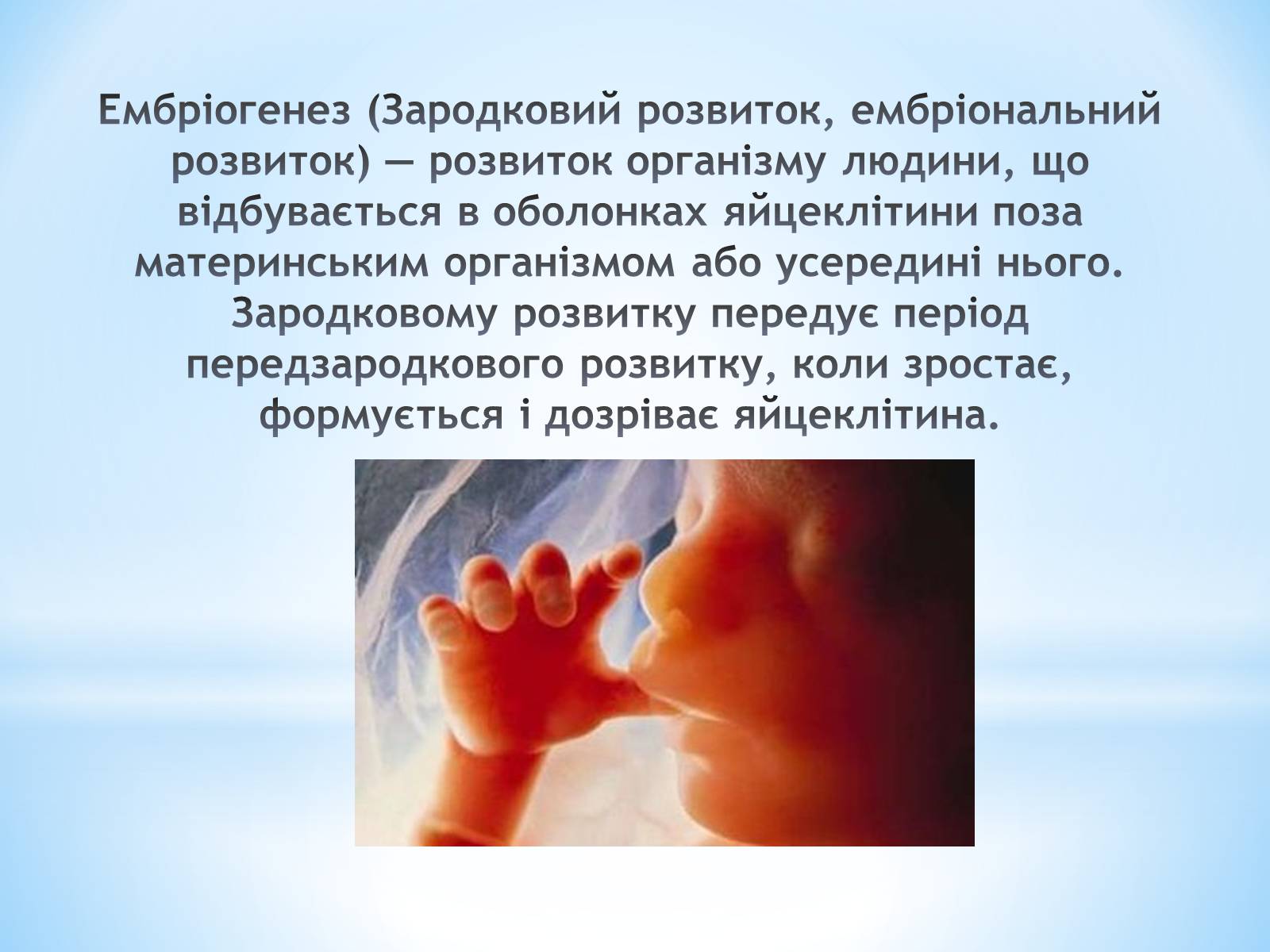 Ембріогенез (Зародковий розвиток, ембріональний розвиток) — розвиток організму людини, що відбувається в оболонках яйцеклітини поза материнським організмом або усередині нього. Зародковому розвитку передує період передзародкового розвитку, коли зростає, формується і дозріває яйцеклітина.